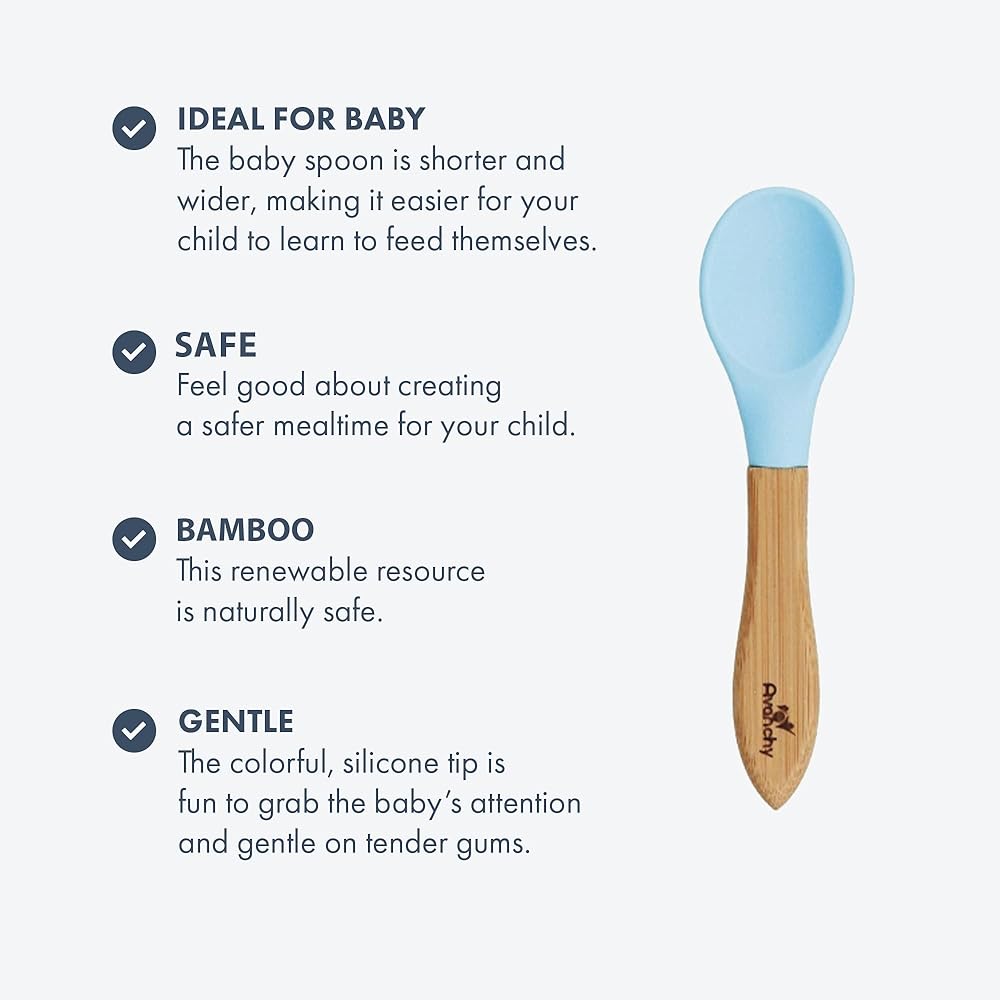 IDEAL FOR BABY
The baby spoon is shorter and wider, making it easier for your child to learn to feed themselves.

SAFE
Feel good about creating a safer mealtime for your child.

BAMBOO
This renewable resource is naturally safe.

GENTLE
The colorful, silicone tip is fun to grab the baby's attention and gentle on tender gums.

Avanchy